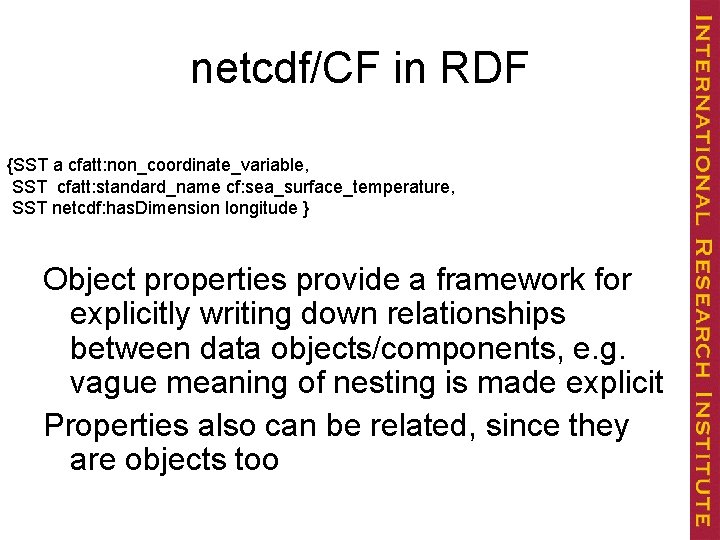 netcdf/CF in RDF

{SST a cfatt:non_coordinate_variable,
SST cfatt:standard_name cf:sea_surface_temperature,
SST netcdf:hasDimension longitude }

Object properties provide a framework for explicitly writing down relationships between data objects/components, e.g. vague meaning of nesting is made explicit

Properties also can be related, since they are objects too

INTERNATIONAL RESEARCH INSTITUTE